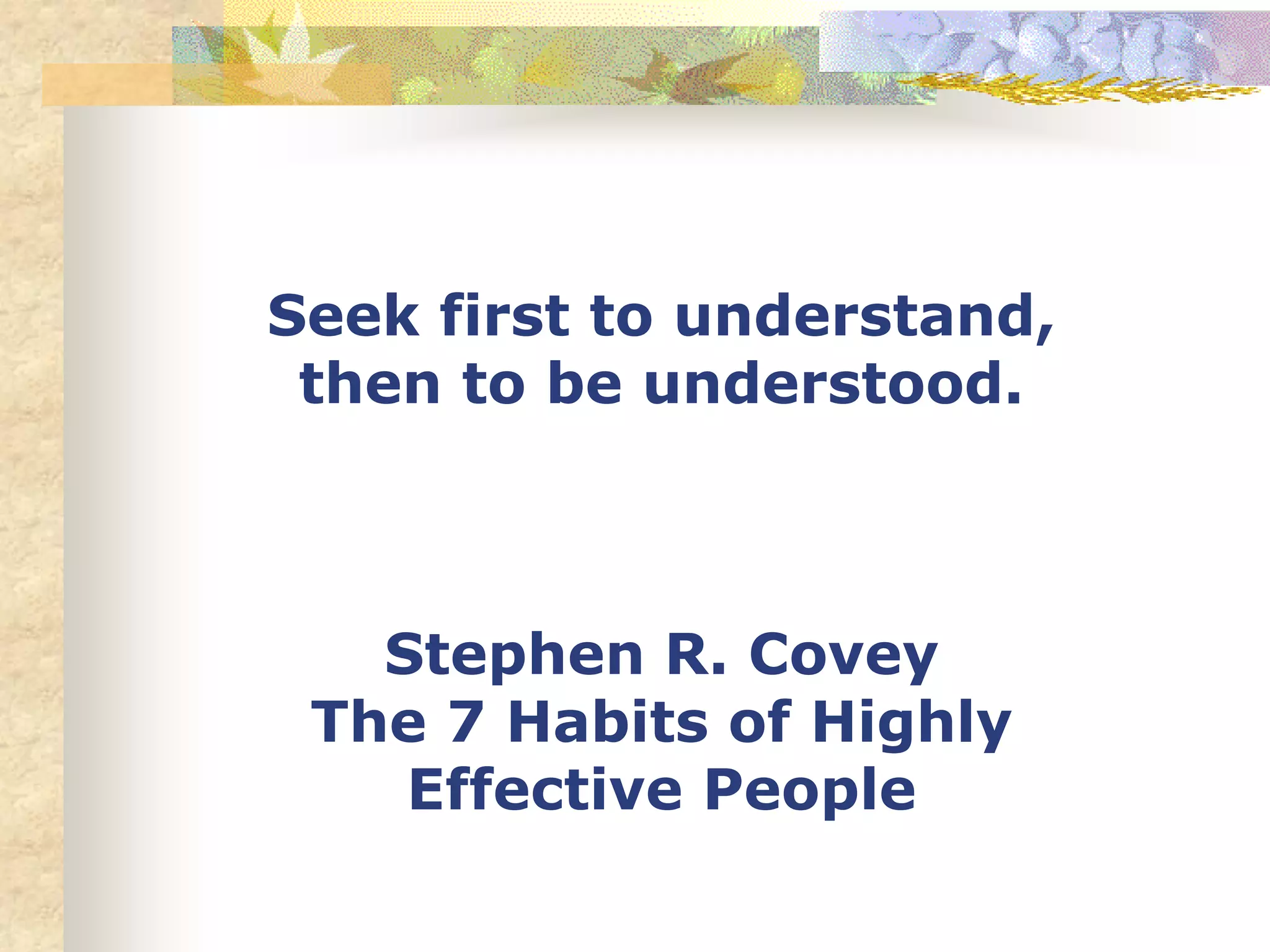 Seek first to understand, then to be understood.

Stephen R. Covey
The 7 Habits of Highly Effective People